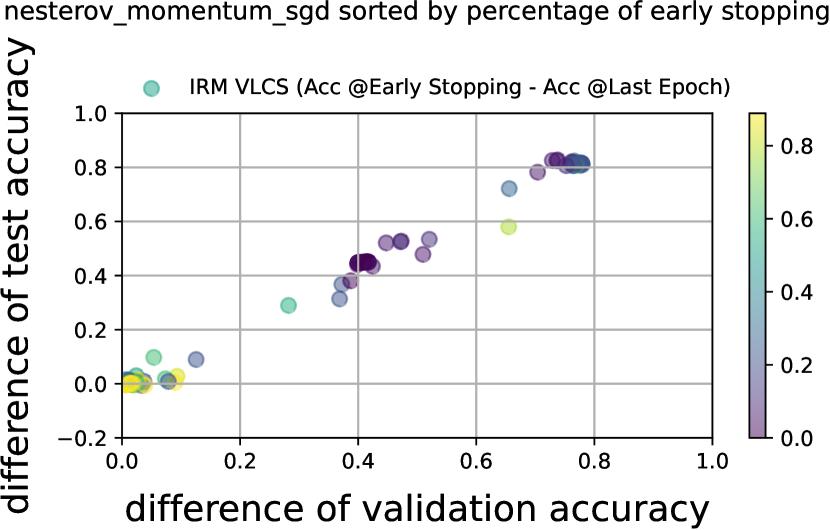 nesterov_momentum_sgd sorted by percentage of early stopping

IRM VLCS (Acc @Early Stopping - Acc @Last Epoch)

difference of test accuracy

1.0
0.8
0.6
0.4
0.2
0.0
−0.2

0.0 0.2 0.4 0.6 0.8 1.0

difference of validation accuracy

0.8
0.6
0.4
0.2
0.0